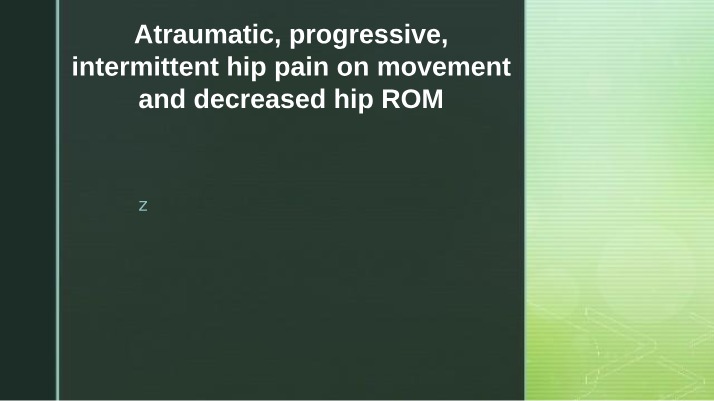 Atraumatic, progressive, intermittent hip pain on movement and decreased hip ROM

z